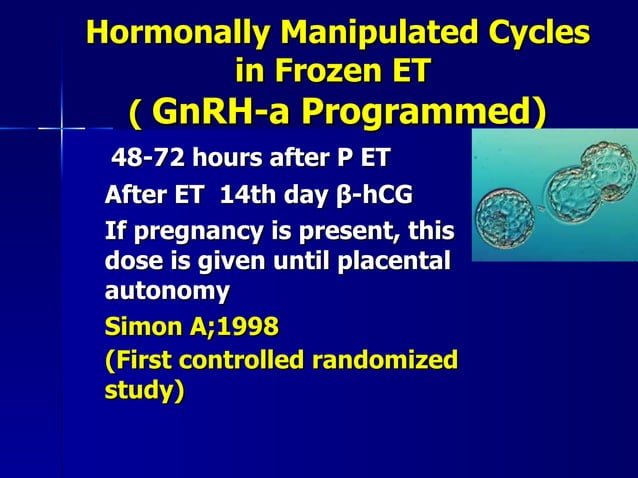 Hormonally Manipulated Cycles in Frozen ET
( GnRH-a Programmed)

48-72 hours after P ET

After ET 14th day β-hCG

If pregnancy is present, this dose is given until placental autonomy

Simon A;1998

(First controlled randomized study)